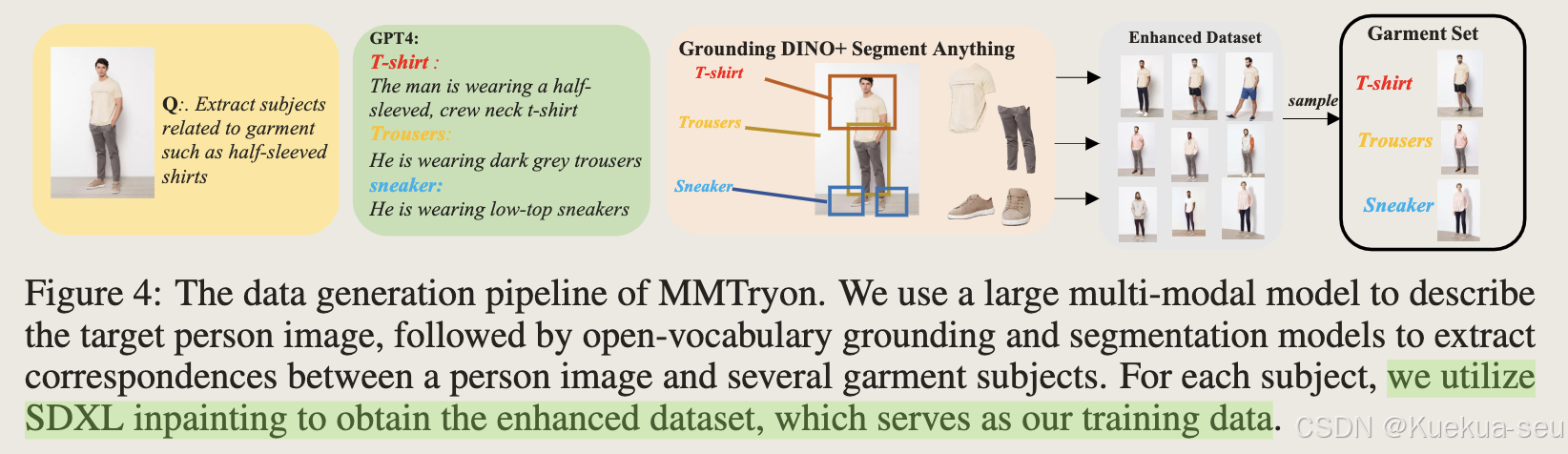 Q:. Extract subjects related to garment such as half-sleeved shirts

GPT4:
T-shirt :
The man is wearing a half-sleeved, crew neck t-shirt
Trousers:
He is wearing dark grey trousers
sneaker:
He is wearing low-top sneakers

Grounding DINO+ Segment Anything
T-shirt
Trousers
Sneaker

Enhanced Dataset

sample

Garment Set
T-shirt
Trousers
Sneaker

Figure 4: The data generation pipeline of MMTryon. We use a large multi-modal model to describe the target person image, followed by open-vocabulary grounding and segmentation models to extract correspondences between a person image and several garment subjects. For each subject, we utilize SDXL inpainting to obtain the enhanced dataset, which serves as our training data.

CSDN @Kuekua-seu